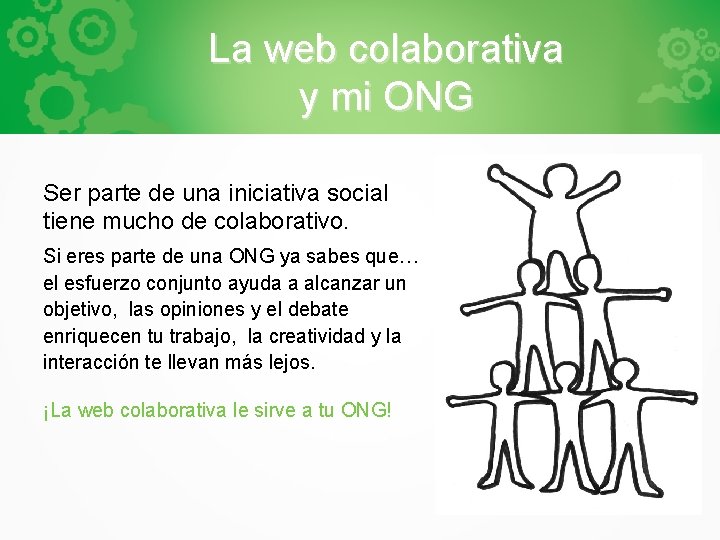 La web colaborativa y mi ONG

Ser parte de una iniciativa social tiene mucho de colaborativo.

Si eres parte de una ONG ya sabes que… el esfuerzo conjunto ayuda a alcanzar un objetivo, las opiniones y el debate enriquecen tu trabajo, la creatividad y la interacción te llevan más lejos.

¡La web colaborativa le sirve a tu ONG!